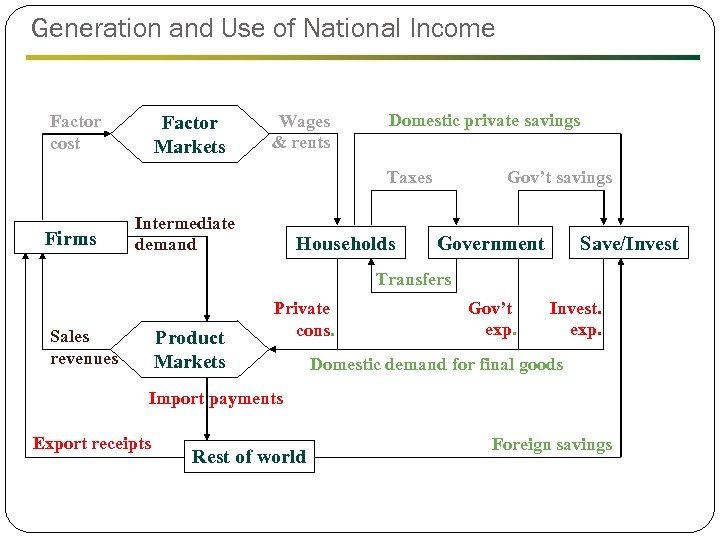 Generation and Use of National Income

Factor cost

Factor Markets

Wages & rents

Domestic private savings

Taxes

Gov't savings

Firms

Intermediate demand

Households

Government

Save/Invest

Transfers

Private cons.

Gov't exp.

Invest. exp.

Sales revenues

Product Markets

Domestic demand for final goods

Import payments

Export receipts

Rest of world

Foreign savings